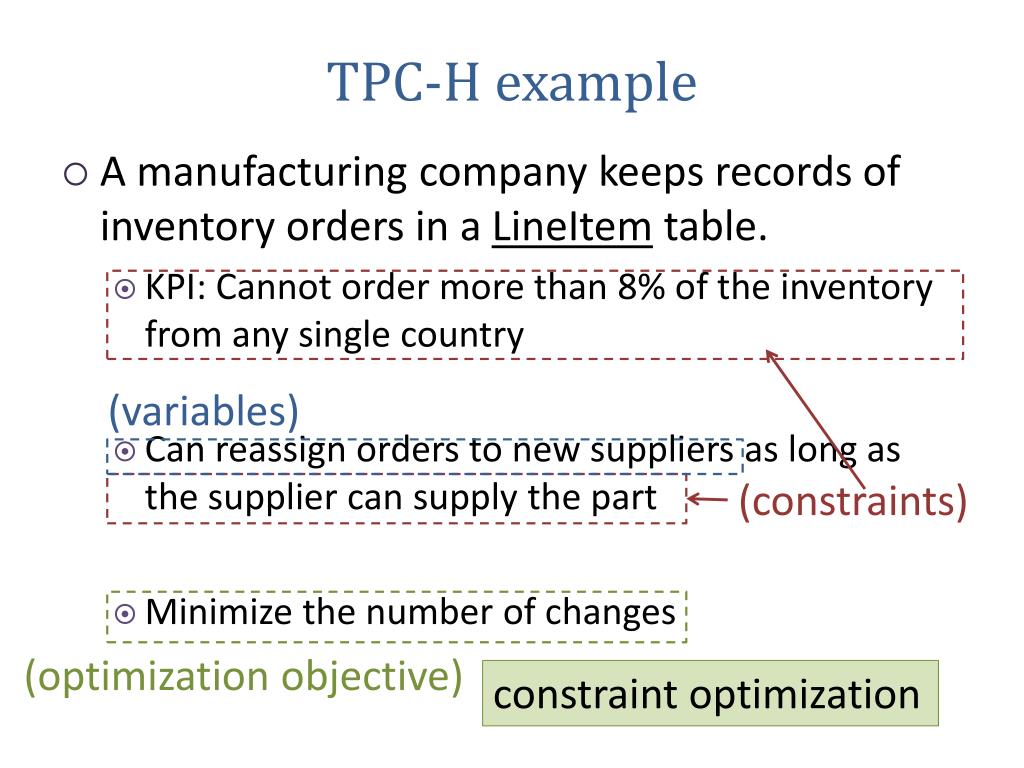 TPC-H example

A manufacturing company keeps records of inventory orders in a LineItem table.

KPI: Cannot order more than 8% of the inventory from any single country

(variables)

Can reassign orders to new suppliers as long as the supplier can supply the part

(constraints)

Minimize the number of changes

(optimization objective)

constraint optimization